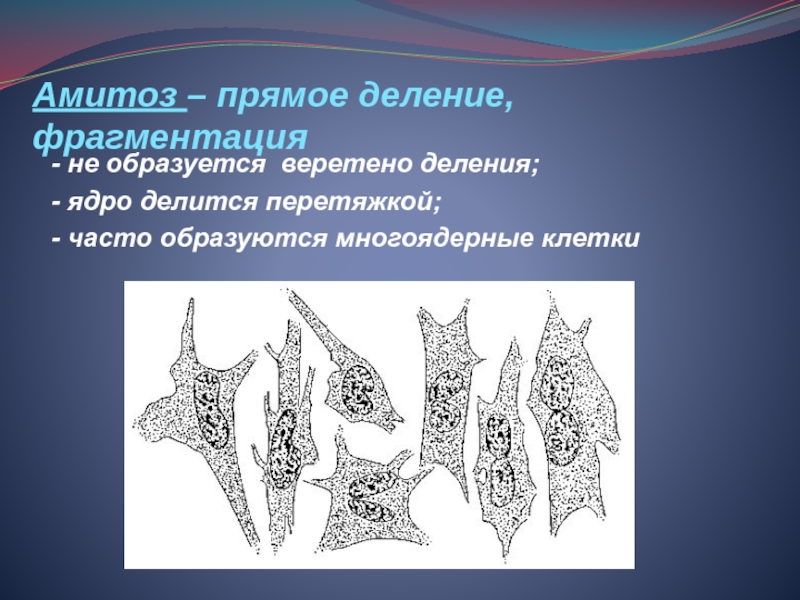 Амитоз – прямое деление, фрагментация

- не образуется веретено деления;

- ядро делится перетяжкой;

- часто образуются многоядерные клетки